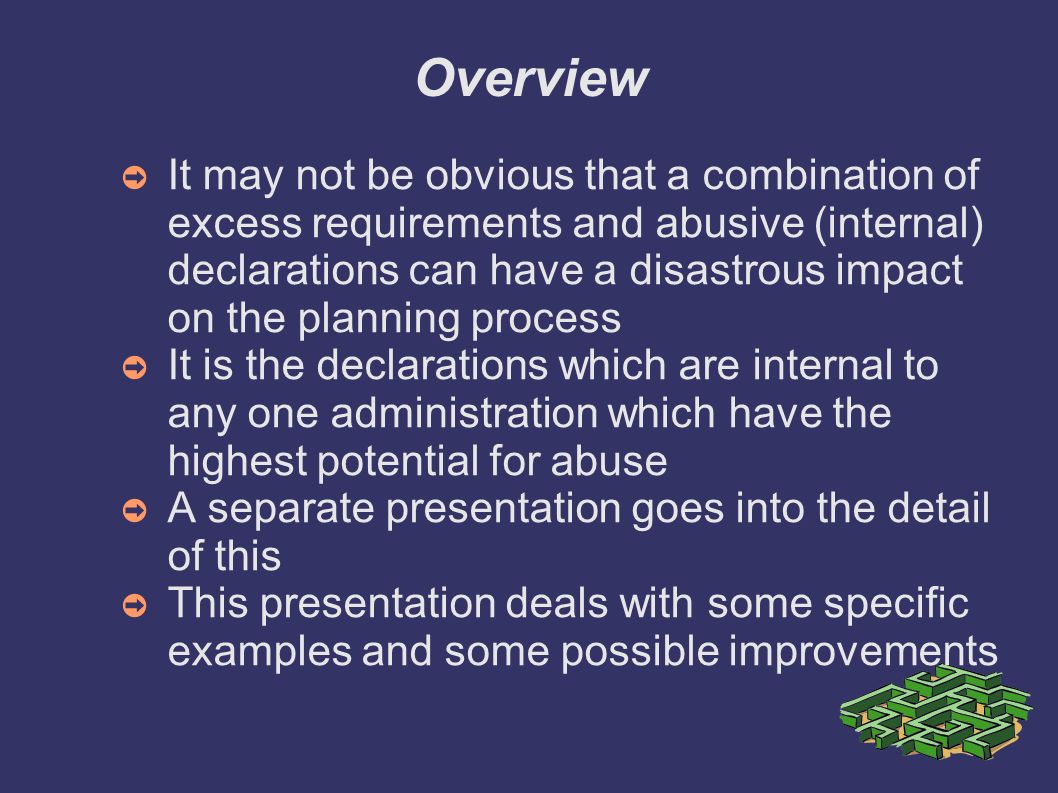 Overview

➲ It may not be obvious that a combination of excess requirements and abusive (internal) declarations can have a disastrous impact on the planning process

➲ It is the declarations which are internal to any one administration which have the highest potential for abuse

➲ A separate presentation goes into the detail of this

➲ This presentation deals with some specific examples and some possible improvements